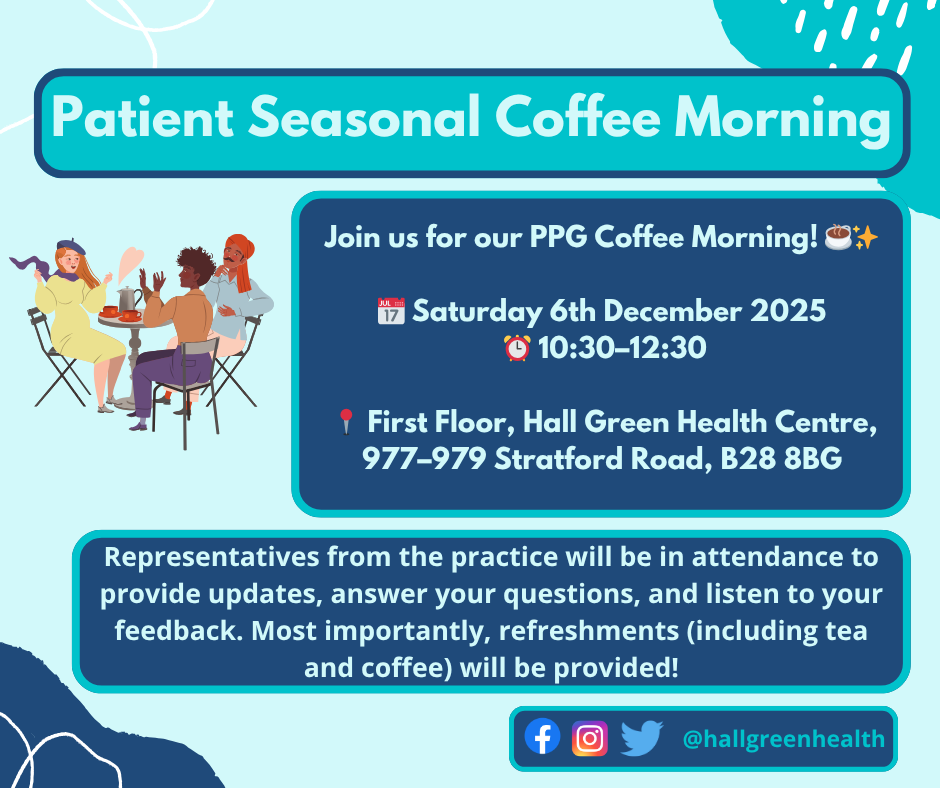 Patient Seasonal Coffee Morning

Join us for our PPG Coffee Morning! ☕✨

📅 Saturday 6th December 2025
⏰ 10:30–12:30

📍 First Floor, Hall Green Health Centre, 977–979 Stratford Road, B28 8BG

Representatives from the practice will be in attendance to provide updates, answer your questions, and listen to your feedback. Most importantly, refreshments (including tea and coffee) will be provided!

@hallgreenhealth